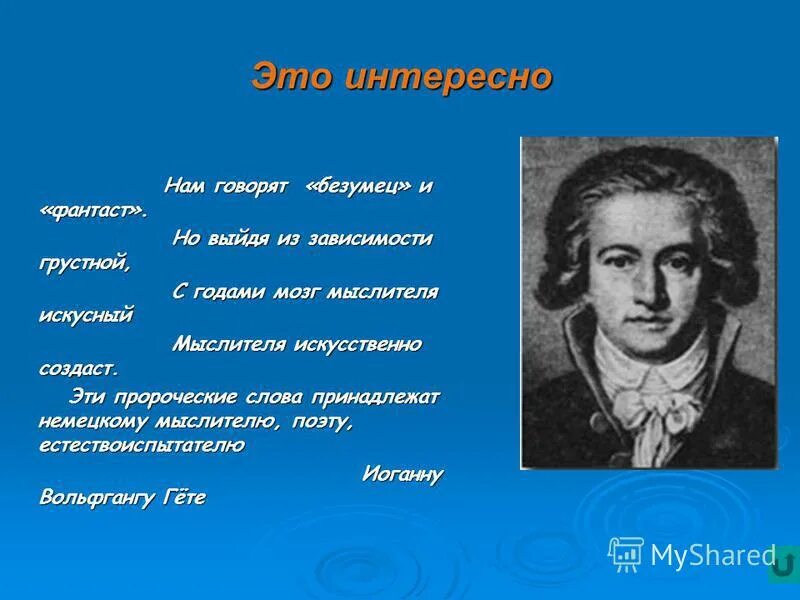 Это интересно

Нам говорят «безумец» и «фантаст».

Но выйдя из зависимости грустной,

С годами мозг мыслителя искусный

Мыслителя искусственно создаст.

Эти пророческие слова принадлежат немецкому мыслителю, поэту, естествоиспытателю

Иоганну Вольфгангу Гёте

MyShared